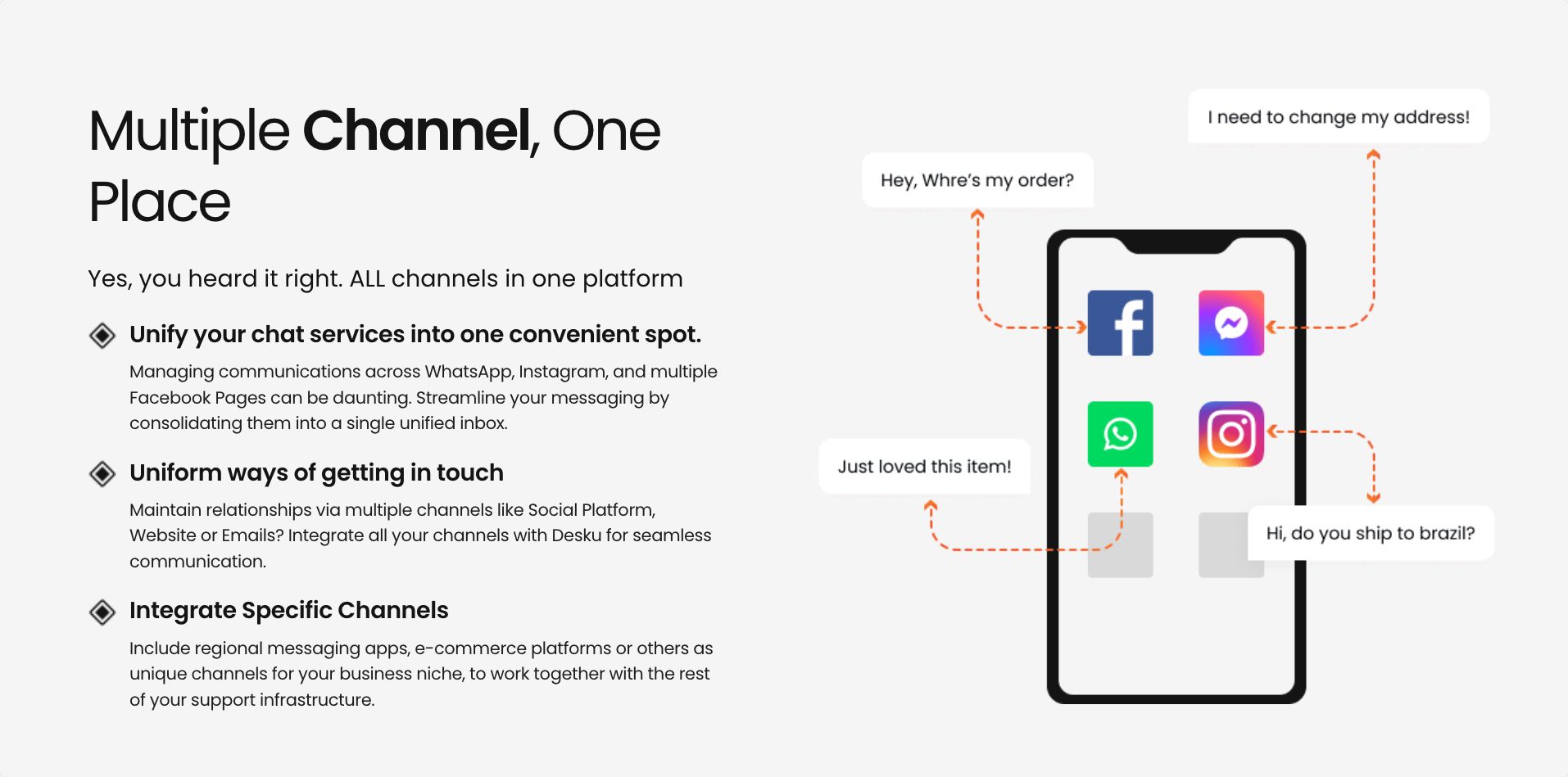 Multiple Channel, One Place

Yes, you heard it right. ALL channels in one platform

Unify your chat services into one convenient spot.

Managing communications across WhatsApp, Instagram, and multiple Facebook Pages can be daunting. Streamline your messaging by consolidating them into a single unified inbox.

Uniform ways of getting in touch

Maintain relationships via multiple channels like Social Platform, Website or Emails? Integrate all your channels with Desku for seamless communication.

Integrate Specific Channels

Include regional messaging apps, e-commerce platforms or others as unique channels for your business niche, to work together with the rest of your support infrastructure.

I need to change my address!

Hey, Whre's my order?

Just loved this item!

Hi, do you ship to brazil?